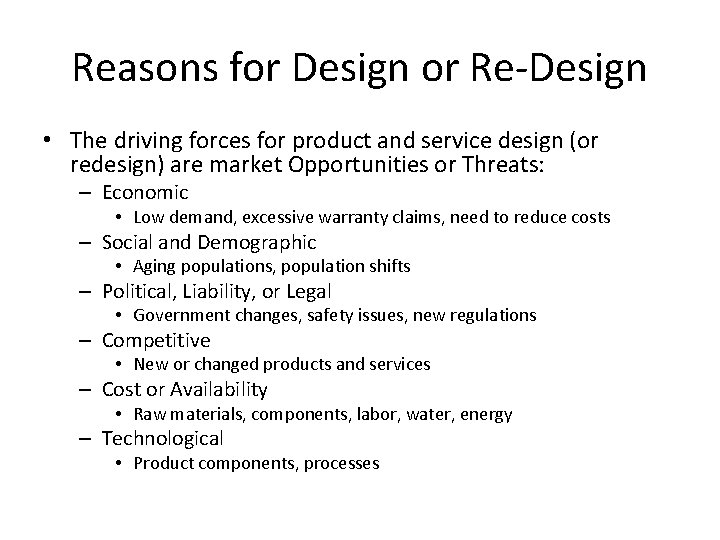 Reasons for Design or Re-Design

• The driving forces for product and service design (or redesign) are market Opportunities or Threats:
– Economic
• Low demand, excessive warranty claims, need to reduce costs
– Social and Demographic
• Aging populations, population shifts
– Political, Liability, or Legal
• Government changes, safety issues, new regulations
– Competitive
• New or changed products and services
– Cost or Availability
• Raw materials, components, labor, water, energy
– Technological
• Product components, processes